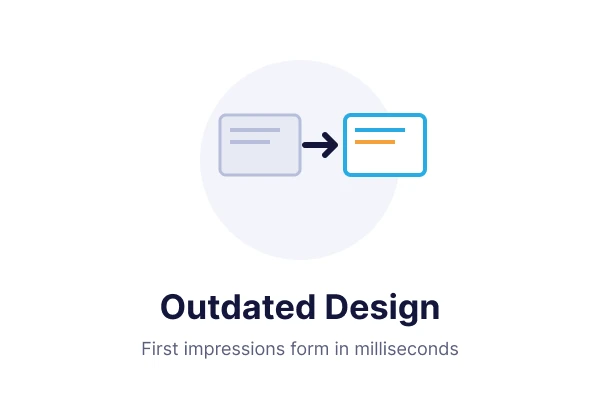 Outdated Design

First impressions form in milliseconds